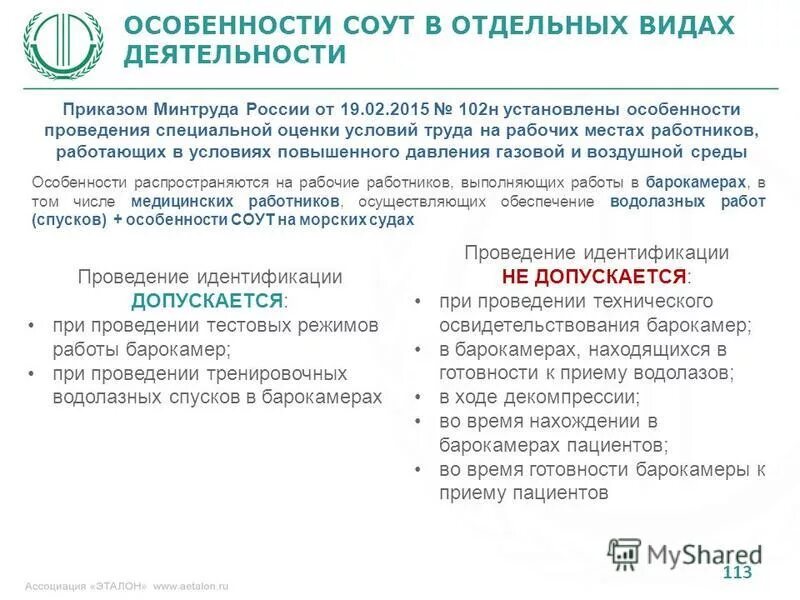 ОСОБЕННОСТИ СОУТ В ОТДЕЛЬНЫХ ВИДАХ ДЕЯТЕЛЬНОСТИ

Приказом Минтруда России от 19.02.2015 № 102н установлены особенности проведения специальной оценки условий труда на рабочих местах работников, работающих в условиях повышенного давления газовой и воздушной среды

Особенности распространяются на рабочие работников, выполняющих работы в барокамерах, в том числе медицинских работников, осуществляющих обеспечение водолазных работ (спусков) + особенности СОУТ на морских судах

Проведение идентификации ДОПУСКАЕТСЯ:
• при проведении тестовых режимов работы барокамер;
• при проведении тренировочных водолазных спусков в барокамерах

Проведение идентификации НЕ ДОПУСКАЕТСЯ:
• при проведении технического освидетельствования барокамер;
• в барокамерах, находящихся в готовности к приему водолазов;
• в ходе декомпрессии;
• во время нахождении в барокамерах пациентов;
• во время готовности барокамеры к приему пациентов

MyShared
113

Ассоциация «ЭТАЛОН» www.aetalon.ru